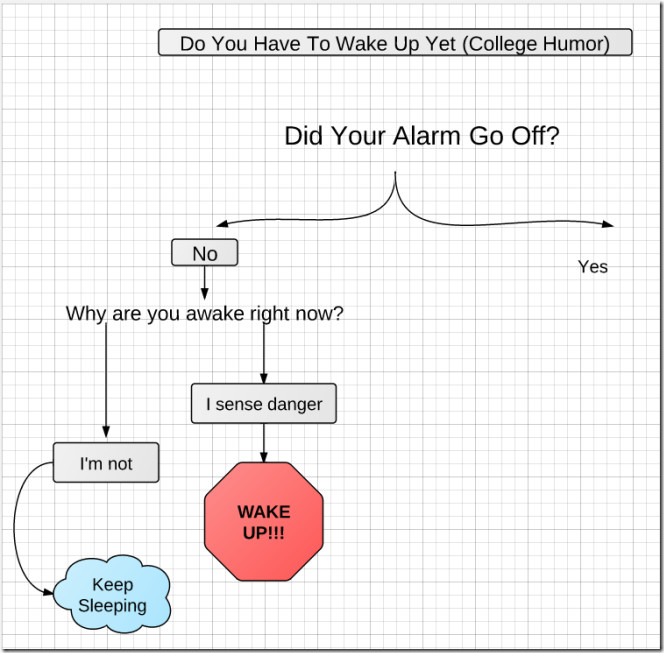 Do You Have To Wake Up Yet (College Humor)

Did Your Alarm Go Off?

No

Yes

Why are you awake right now?

I sense danger

I'm not

WAKE UP!!!

Keep Sleeping